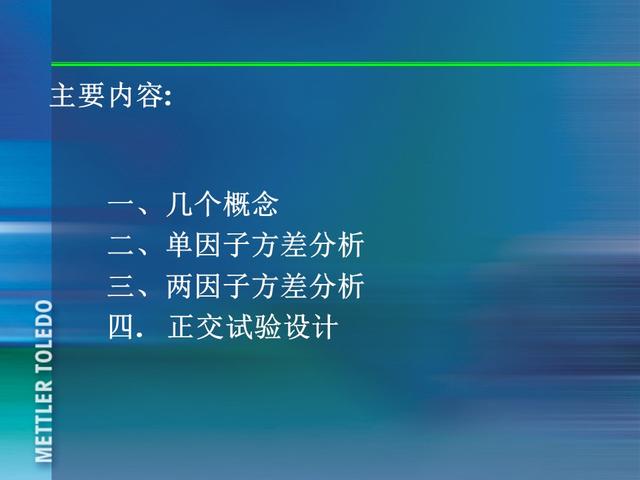 主要内容:

一、几个概念
二、单因子方差分析
三、两因子方差分析
四. 正交试验设计

METTLER TOLEDO